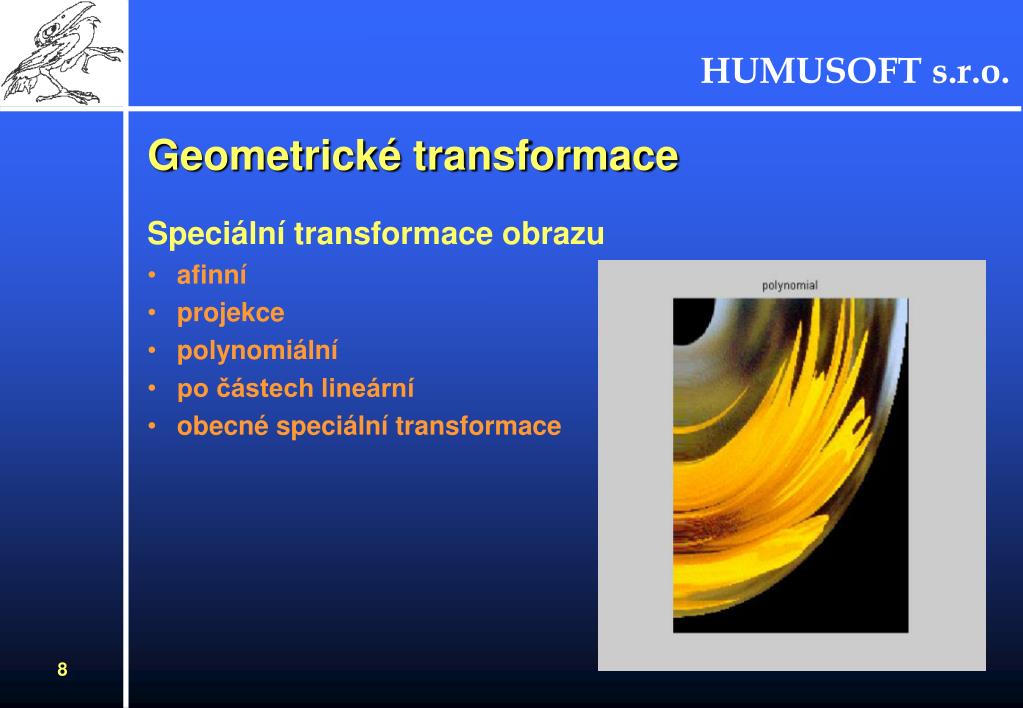 HUMUSOFT s.r.o.

Geometrické transformace

Speciální transformace obrazu
• afinní
• projekce
• polynomiální
• po částech lineární
• obecné speciální transformace

polynomial

8